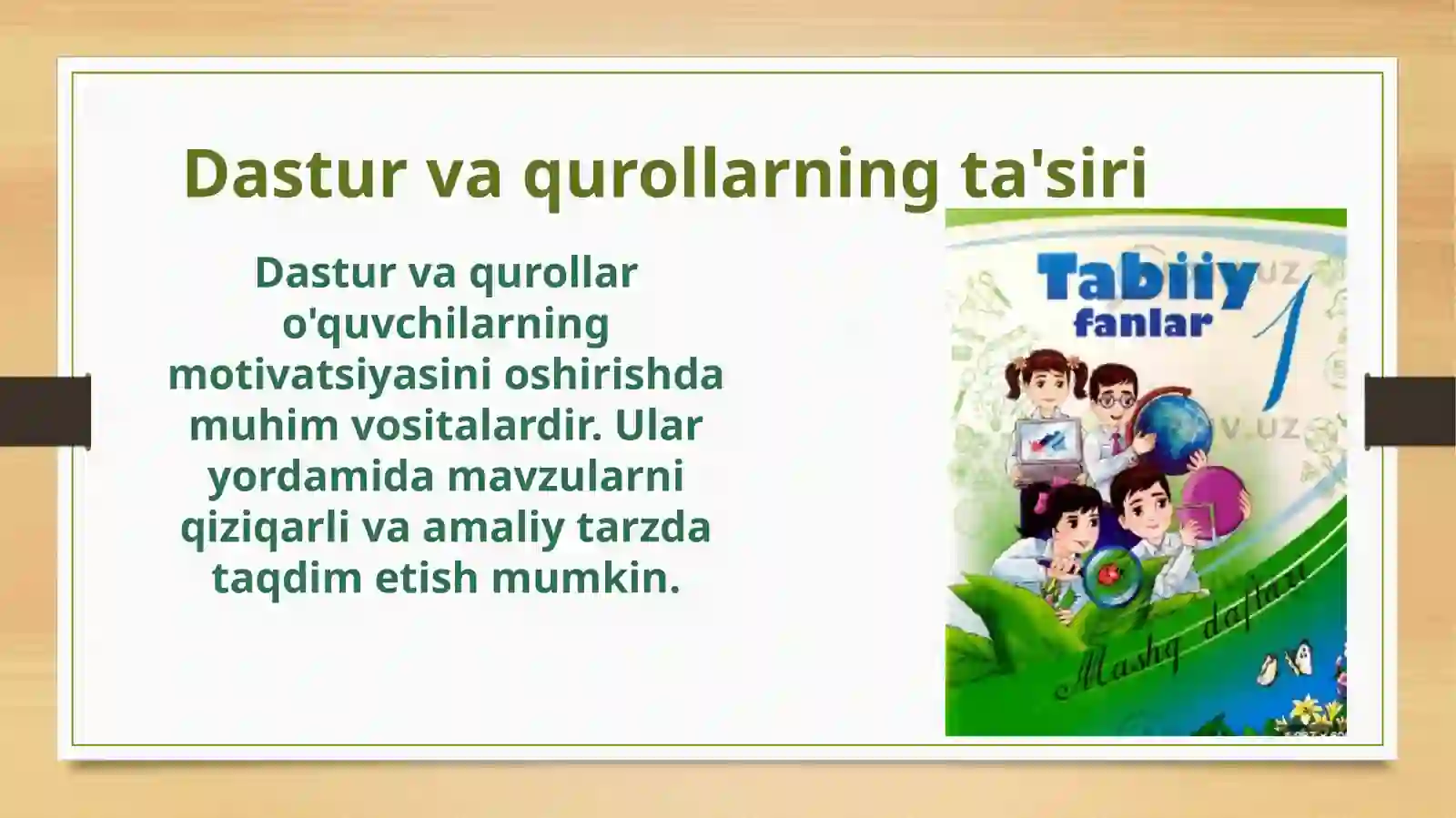 Dastur va qurollarning ta'siri

Dastur va qurollar o'quvchilarning motivatsiyasini oshirishda muhim vositalardir. Ular yordamida mavzularni qiziqarli va amaliy tarzda taqdim etish mumkin.

Tabiiy fanlar 1

Mashq daftari